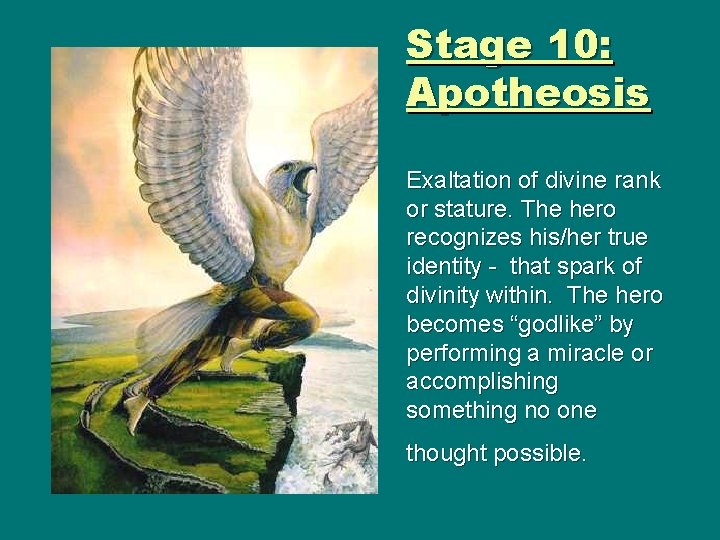 Stage 10: Apotheosis

Exaltation of divine rank or stature. The hero recognizes his/her true identity - that spark of divinity within. The hero becomes “godlike” by performing a miracle or accomplishing something no one

thought possible.